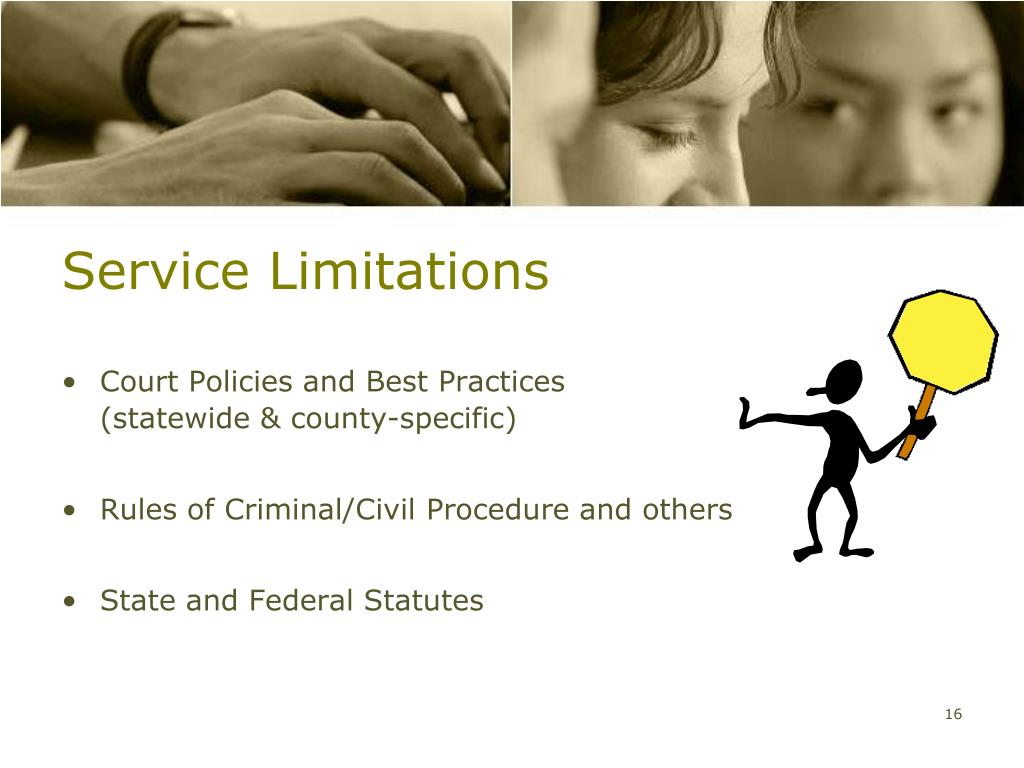 Service Limitations

• Court Policies and Best Practices (statewide & county-specific)

• Rules of Criminal/Civil Procedure and others

• State and Federal Statutes

16